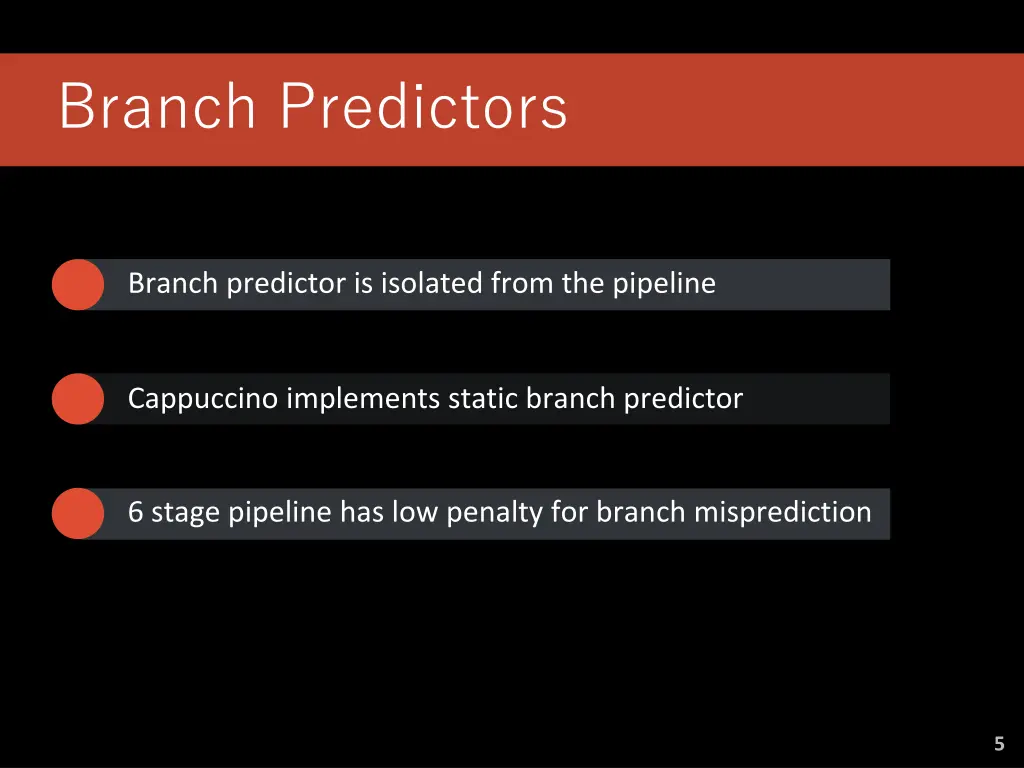 Branch Predictors

Branch predictor is isolated from the pipeline

Cappuccino implements static branch predictor

6 stage pipeline has low penalty for branch misprediction

5